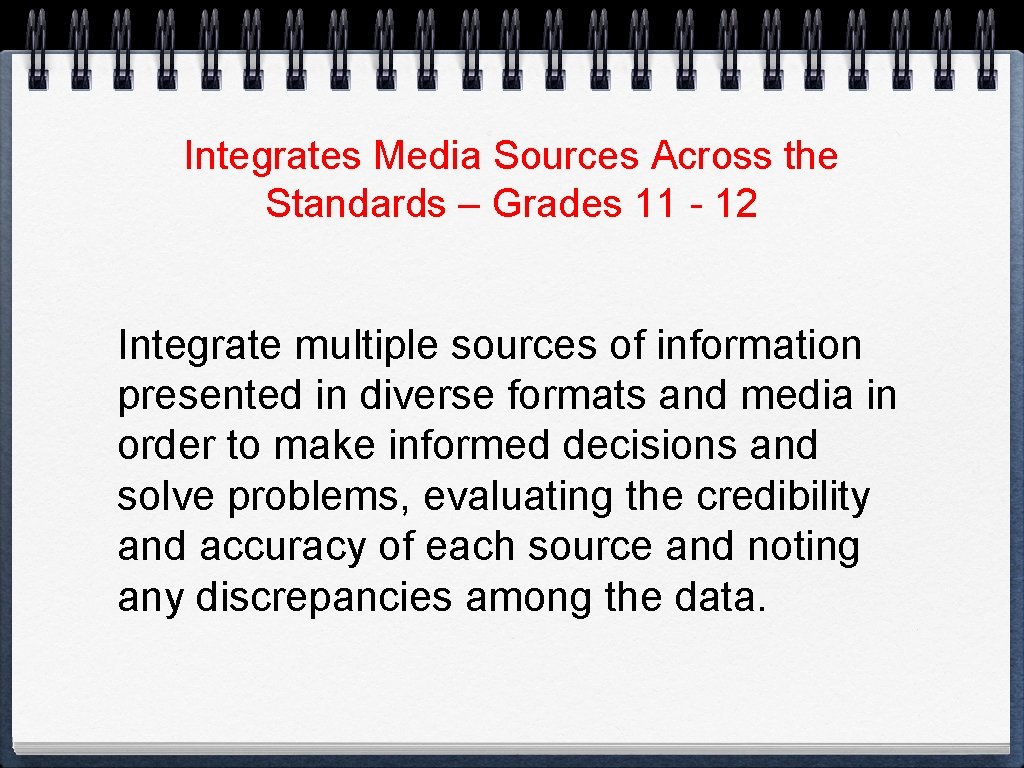 Integrates Media Sources Across the Standards – Grades 11 - 12

Integrate multiple sources of information presented in diverse formats and media in order to make informed decisions and solve problems, evaluating the credibility and accuracy of each source and noting any discrepancies among the data.